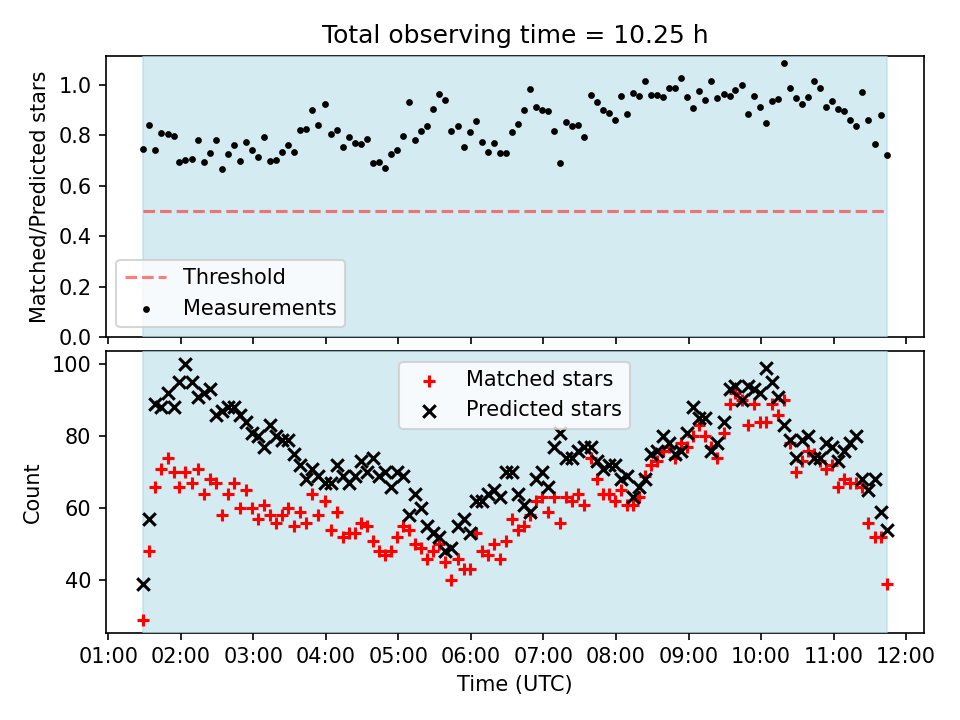 Total observing time = 10.25 h

Matched/Predicted stars

1.0
0.8
0.6
0.4
0.2
0.0

Threshold
Measurements

Count

100
80
60
40

Matched stars
Predicted stars

01:00 02:00 03:00 04:00 05:00 06:00 07:00 08:00 09:00 10:00 11:00 12:00

Time (UTC)